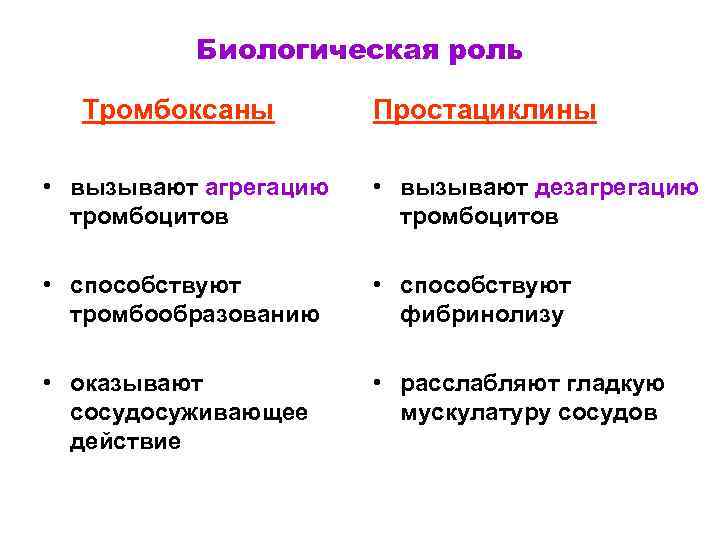 Биологическая роль

Тромбоксаны

• вызывают агрегацию тромбоцитов

• способствуют тромбообразованию

• оказывают сосудосуживающее действие

Простациклины

• вызывают дезагрегацию тромбоцитов

• способствуют фибринолизу

• расслабляют гладкую мускулатуру сосудов